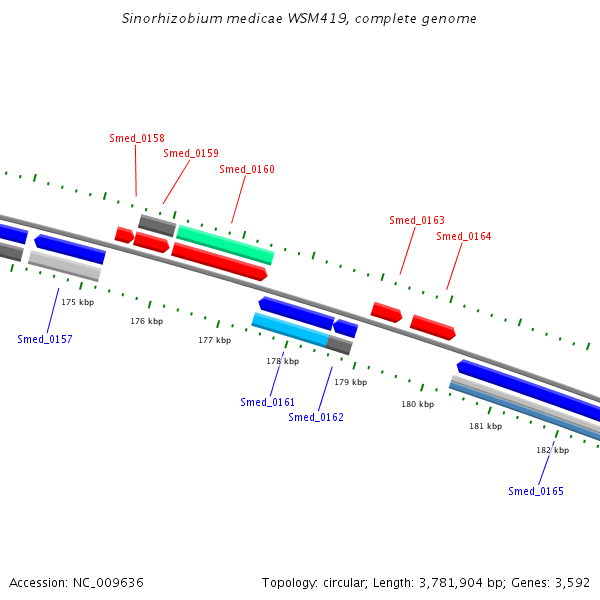 Sinorhizobium medicae WSM419, complete genome

Smed_0158
Smed_0159
Smed_0160
Smed_0163
Smed_0164

175 kbp
176 kbp
177 kbp
178 kbp
179 kbp
180 kbp
181 kbp
182 kbp

Smed_0157
Smed_0161
Smed_0162
Smed_0165

Accession: NC_009636

Topology: circular; Length: 3,781,904 bp; Genes: 3,592